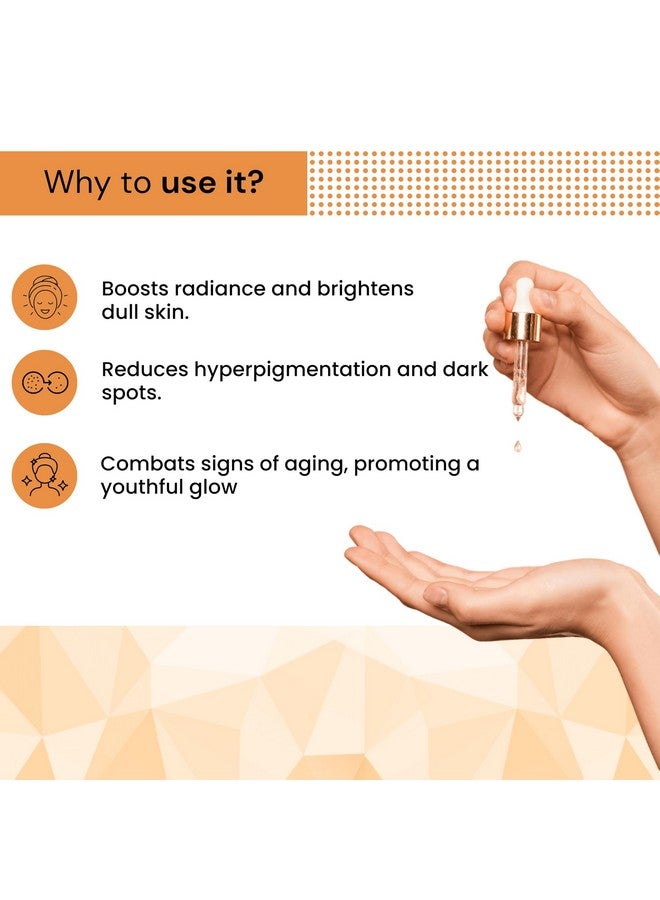 Why to use it?

Boosts radiance and brightens dull skin.

Reduces hyperpigmentation and dark spots.

Combats signs of aging, promoting a youthful glow